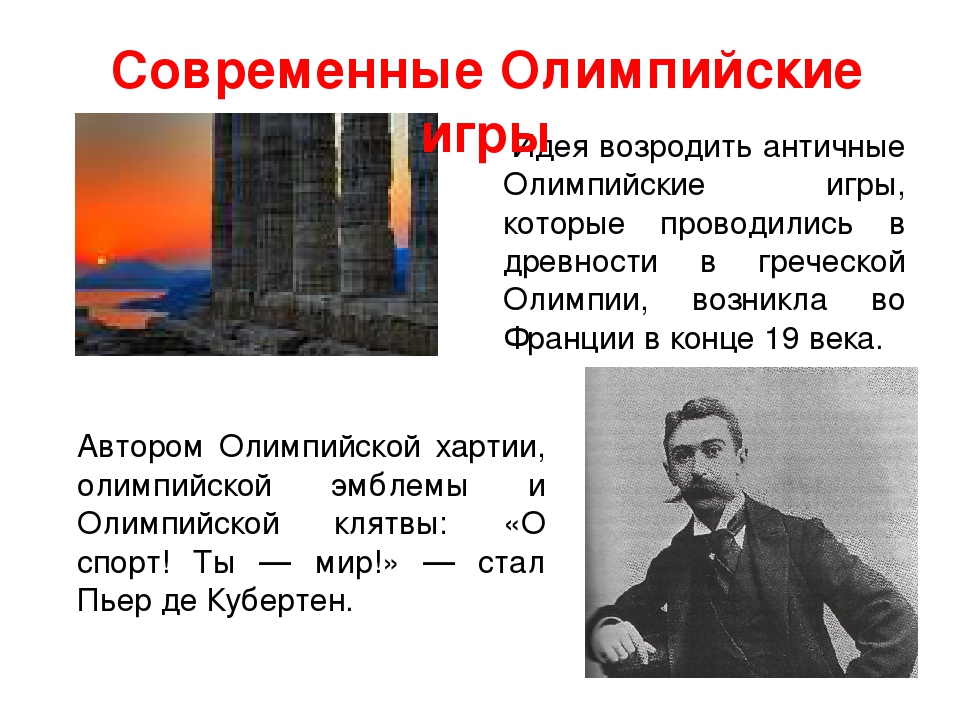 Современные Олимпийские игры

Идея возродить античные Олимпийские игры, которые проводились в древности в греческой Олимпии, возникла во Франции в конце 19 века.

Автором Олимпийской хартии, олимпийской эмблемы и Олимпийской клятвы: «О спорт! Ты — мир!» — стал Пьер де Кубертен.